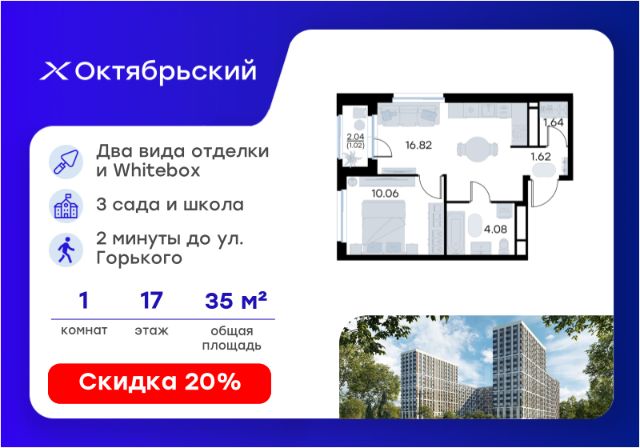 Октябрьский

Два вида отделки и Whitebox

3 сада и школа

2 минуты до ул. Горького

1 комнат

17 этаж

35 м² общая площадь

Скидка 20%

2.04 (1.02)

16.82

1.64

1.62

10.06

4.08